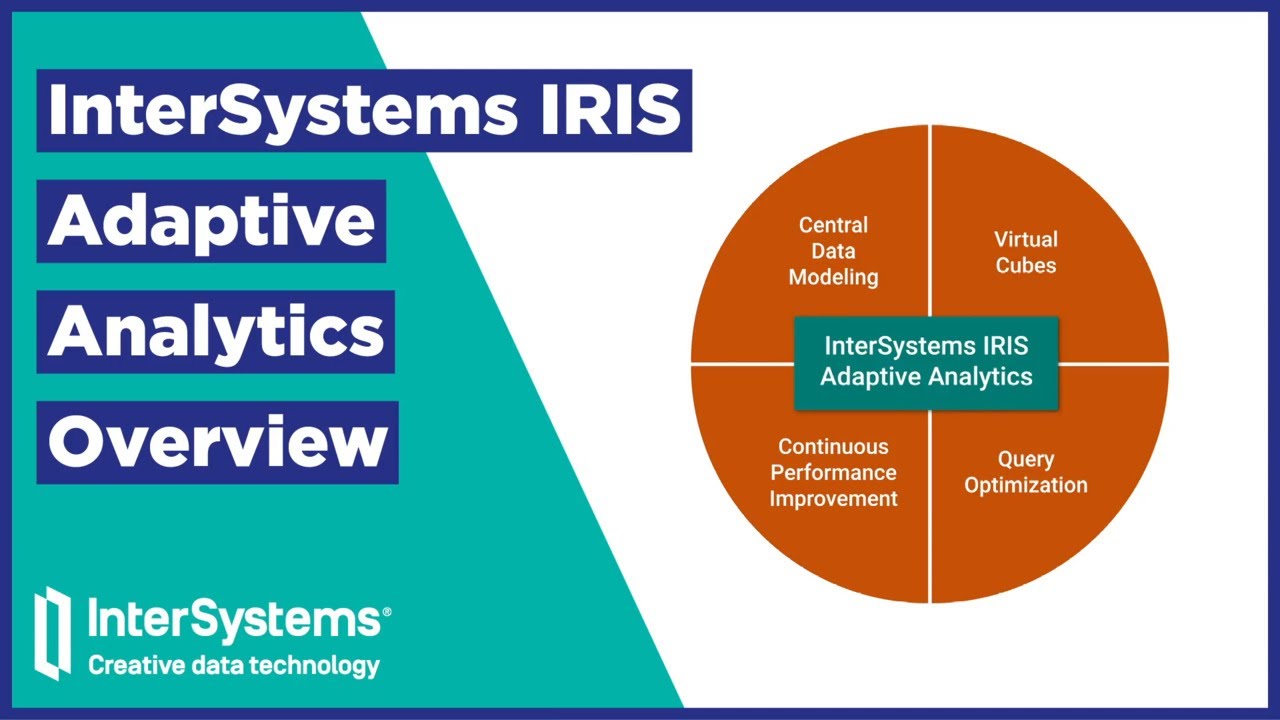 InterSystems IRIS
Adaptive
Analytics
Overview

Central Data Modeling

Virtual Cubes

InterSystems IRIS Adaptive Analytics

Continuous Performance Improvement

Query Optimization

InterSystems®
Creative data technology